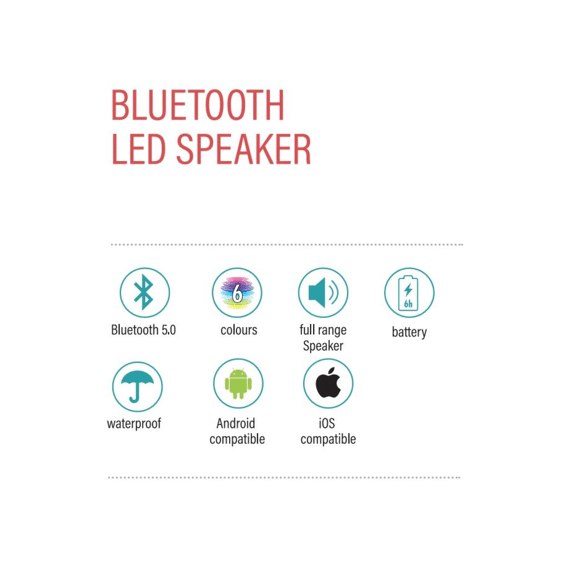 BLUETOOTH
LED SPEAKER

Bluetooth 5.0

6
colours

full range
Speaker

6h
battery

waterproof

Android
compatible

iOS
compatible